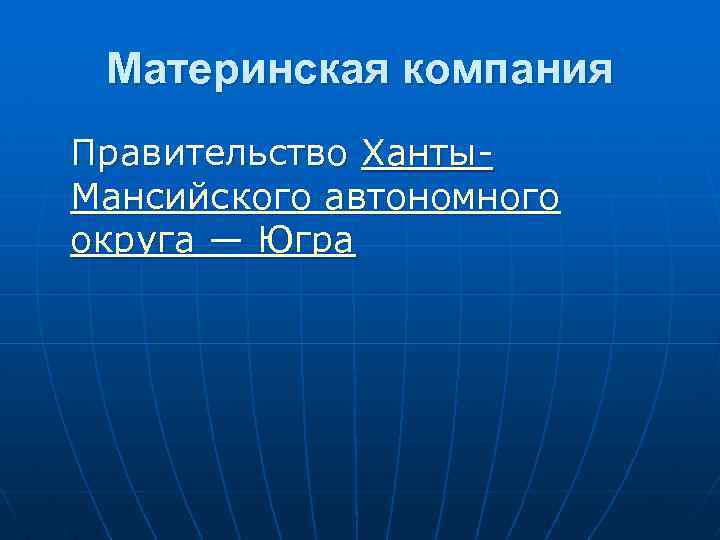 Материнская компания

Правительство Ханты-Мансийского автономного округа — Югра